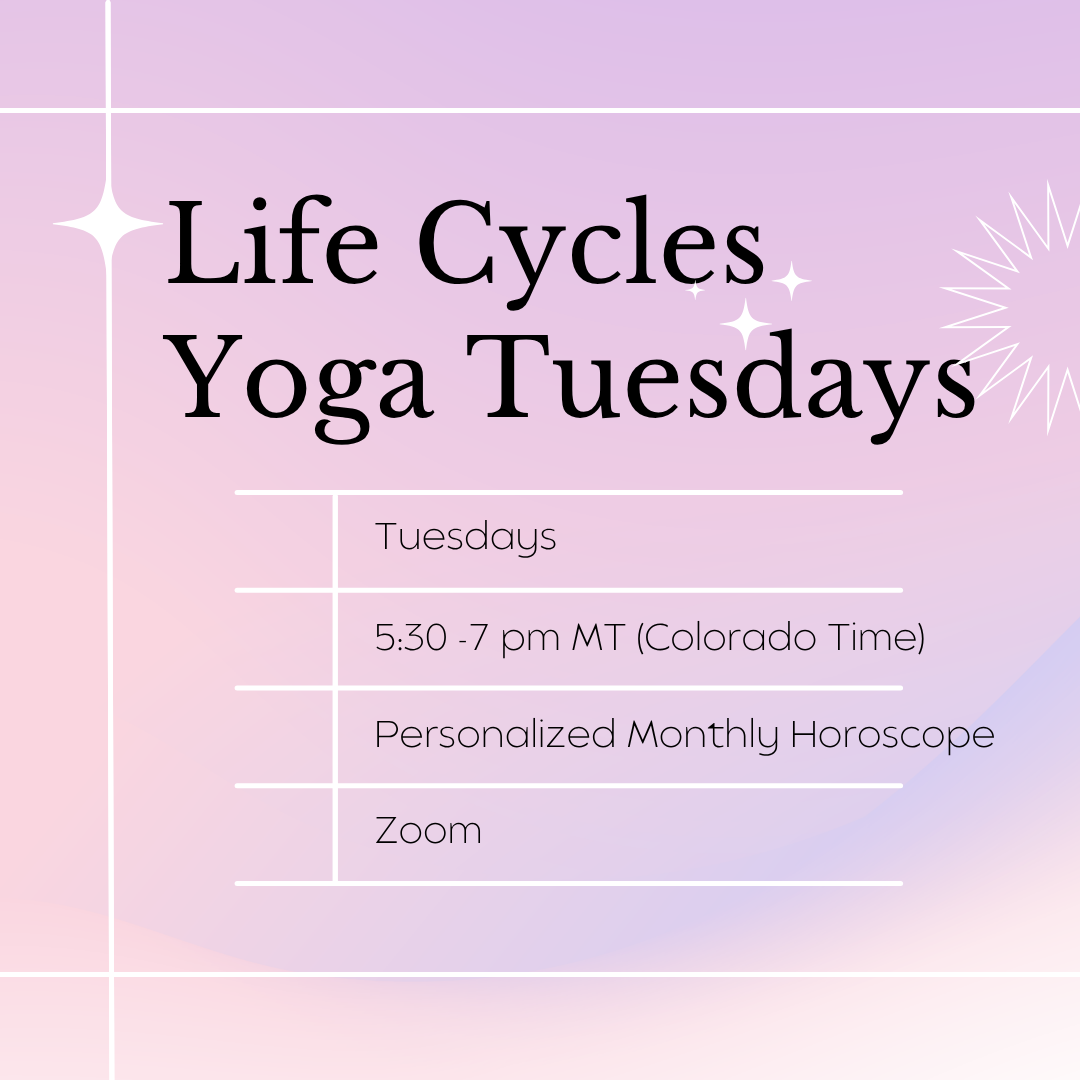 Life Cycles Yoga Tuesdays

Tuesdays

5:30 -7 pm MT (Colorado Time)

Personalized Monthly Horoscope

Zoom